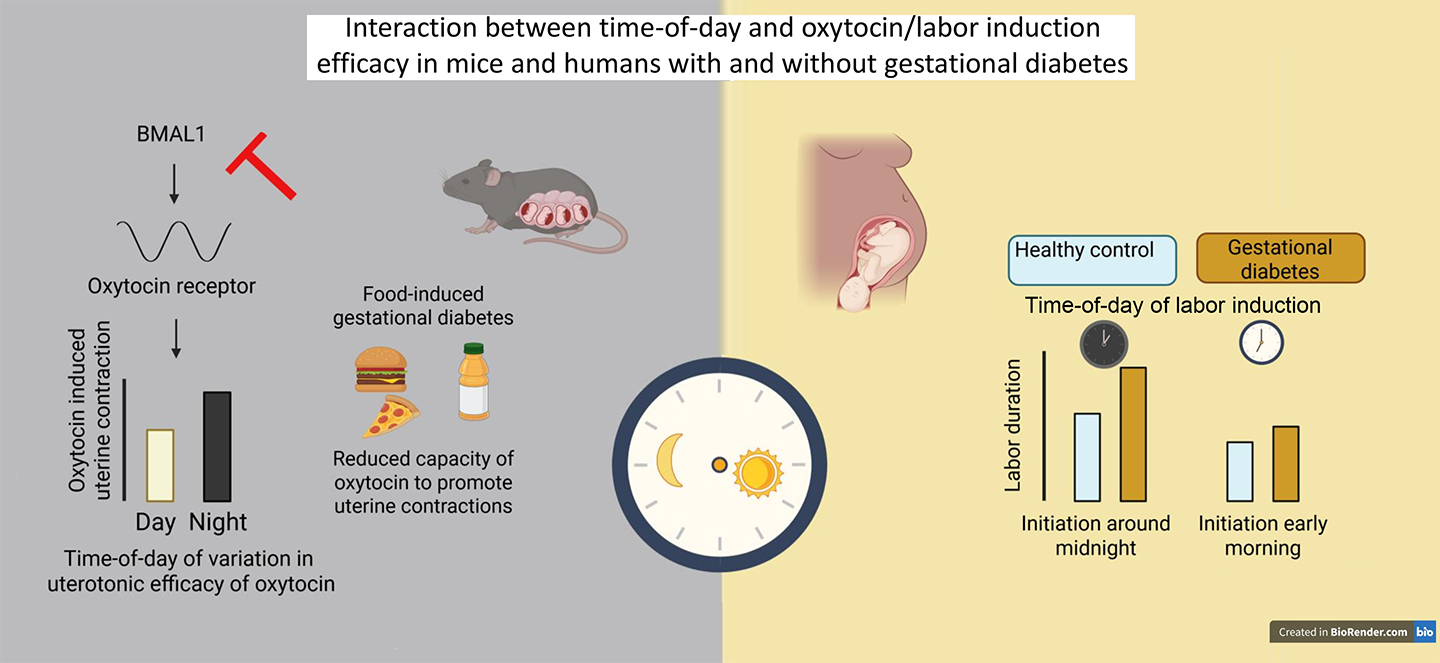 Interaction between time-of-day and oxytocin/labor induction efficacy in mice and humans with and without gestational diabetes

BMAL1

Oxytocin receptor

Oxytocin induced uterine contraction

Day Night

Time-of-day of variation in uterotonic efficacy of oxytocin

Food-induced gestational diabetes

Reduced capacity of oxytocin to promote uterine contractions

Healthy control

Gestational diabetes

Time-of-day of labor induction

Labor duration

Initiation around midnight

Initiation early morning

Created in BioRender.com bio